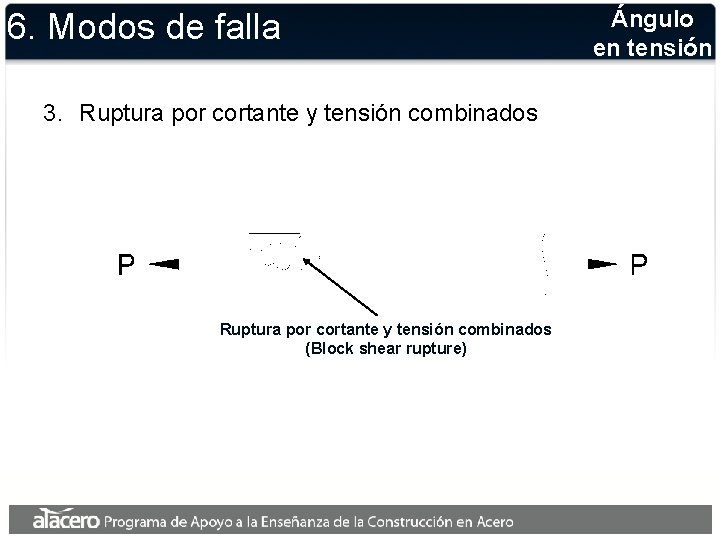 6. Modos de falla

Ángulo en tensión

3. Ruptura por cortante y tensión combinados

P

P

Ruptura por cortante y tensión combinados
(Block shear rupture)

alacero Programa de Apoyo a la Enseñanza de la Construcción en Acero